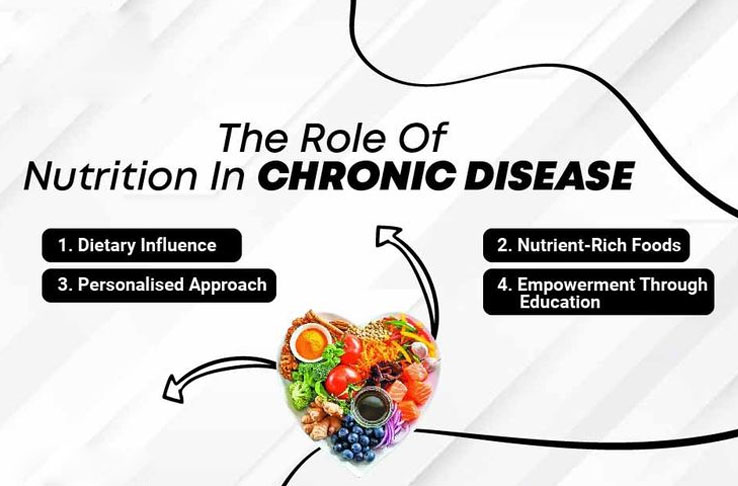 The Role Of
Nutrition In CHRONIC DISEASE

1. Dietary Influence

3. Personalised Approach

2. Nutrient-Rich Foods

4. Empowerment Through Education